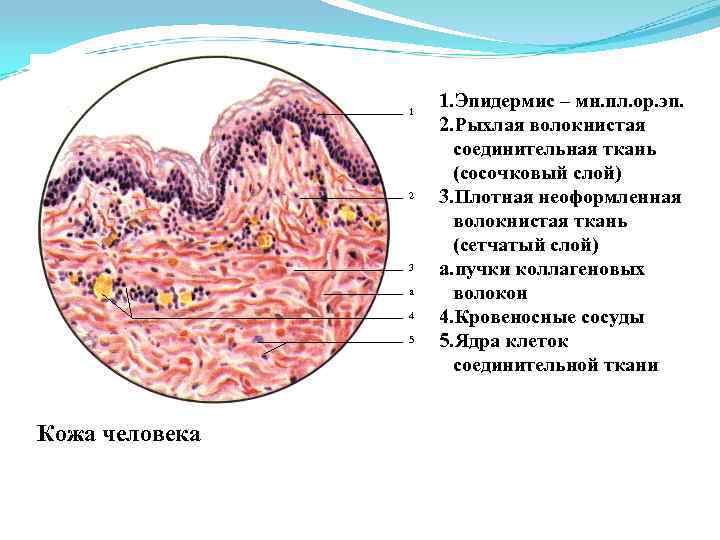 1
2
3
а
4
5

1.Эпидермис – мн.пл.ор.эп.
2.Рыхлая волокнистая соединительная ткань (сосочковый слой)
3.Плотная неоформленная волокнистая ткань (сетчатый слой)
а.пучки коллагеновых волокон
4.Кровеносные сосуды
5.Ядра клеток соединительной ткани

Кожа человека